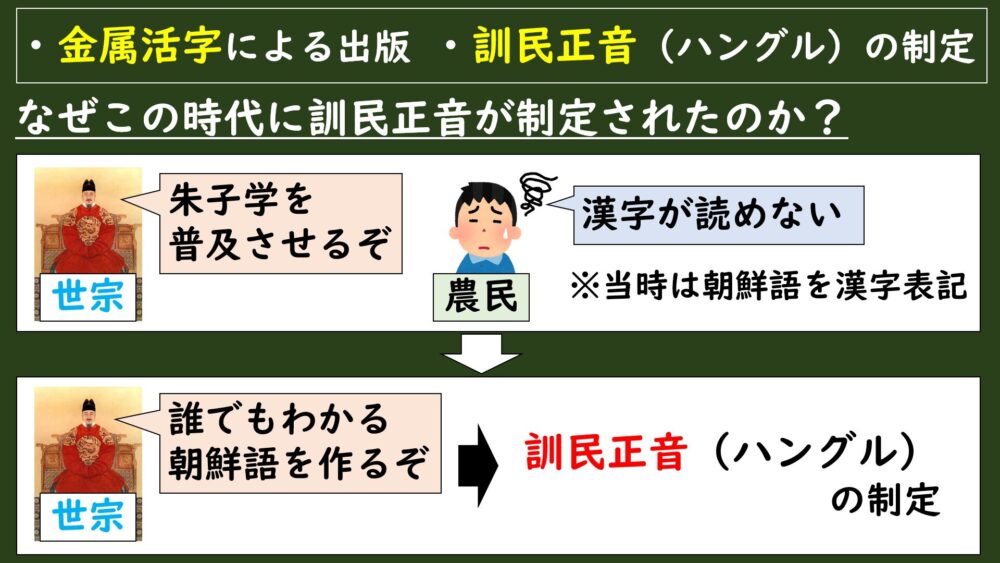 ・金属活字による出版　・訓民正音（ハングル）の制定

なぜこの時代に訓民正音が制定されたのか？

朱子学を普及させるぞ

世宗

漢字が読めない

農民

※当時は朝鮮語を漢字表記

誰でもわかる朝鮮語を作るぞ

世宗

訓民正音（ハングル）の制定